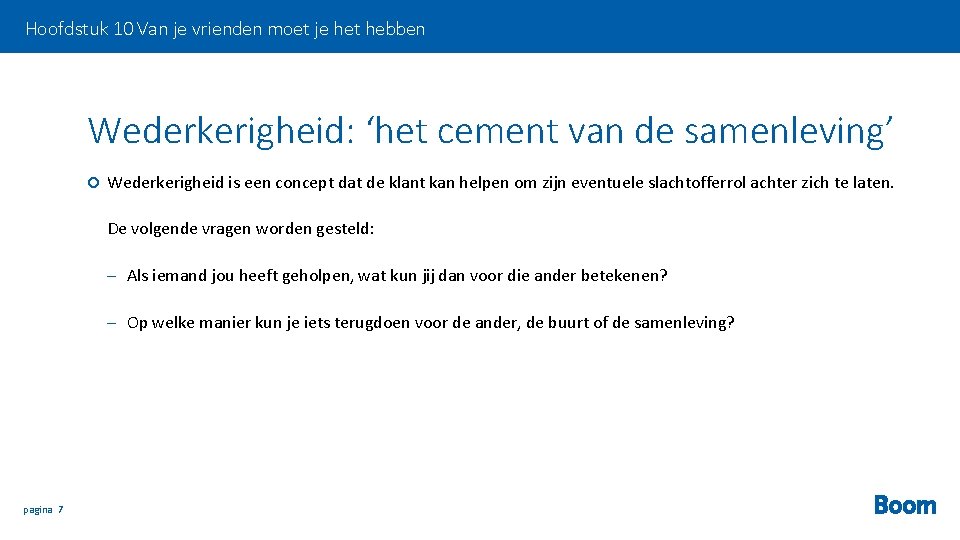 Hoofdstuk 10 Van je vrienden moet je het hebben

Wederkerigheid: ‘het cement van de samenleving’

Wederkerigheid is een concept dat de klant kan helpen om zijn eventuele slachtofferrol achter zich te laten.

De volgende vragen worden gesteld:

– Als iemand jou heeft geholpen, wat kun jij dan voor die ander betekenen?

– Op welke manier kun je iets terugdoen voor de ander, de buurt of de samenleving?

pagina 7

Boom